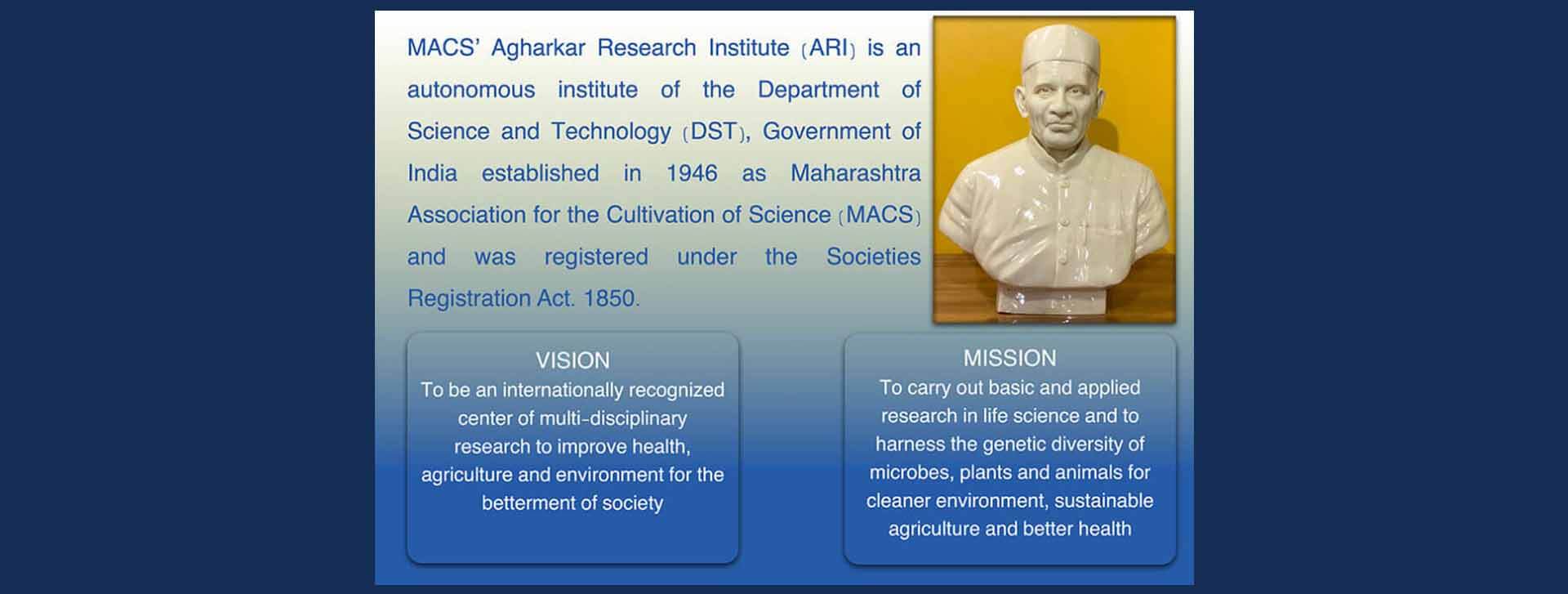 MACS' Agharkar Research Institute (ARI) is an autonomous institute of the Department of Science and Technology (DST), Government of India established in 1946 as Maharashtra Association for the Cultivation of Science (MACS) and was registered under the Societies Registration Act. 1850.

VISION
To be an internationally recognized center of multi-disciplinary research to improve health, agriculture and environment for the betterment of society

MISSION
To carry out basic and applied research in life science and to harness the genetic diversity of microbes, plants and animals for cleaner environment, sustainable agriculture and better health